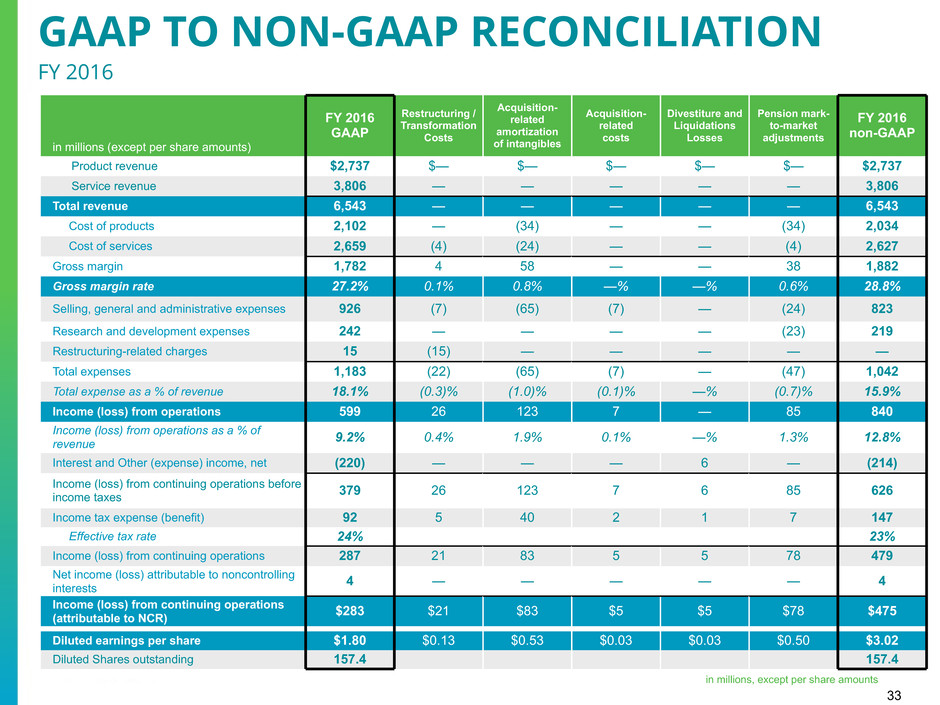 GAAP TO NON-GAAP RECONCILIATION

FY 2016

| in millions (except per share amounts) | FY 2016 GAAP | Restructuring / Transformation Costs | Acquisition-related amortization of intangibles | Acquisition-related costs | Divestiture and Liquidations Losses | Pension mark-to-market adjustments | FY 2016 non-GAAP |
|---|---|---|---|---|---|---|---|
| Product revenue | $2,737 | $— | $— | $— | $— | $— | $2,737 |
| Service revenue | 3,806 | — | — | — | — | — | 3,806 |
| Total revenue | 6,543 | — | — | — | — | — | 6,543 |
| Cost of products | 2,102 | — | (34) | — | — | (34) | 2,034 |
| Cost of services | 2,659 | (4) | (24) | — | — | (4) | 2,627 |
| Gross margin | 1,782 | 4 | 58 | — | — | 38 | 1,882 |
| Gross margin rate | 27.2% | 0.1% | 0.8% | —% | —% | 0.6% | 28.8% |
| Selling, general and administrative expenses | 926 | (7) | (65) | (7) | — | (24) | 823 |
| Research and development expenses | 242 | — | — | — | — | (23) | 219 |
| Restructuring-related charges | 15 | (15) | — | — | — | — | — |
| Total expenses | 1,183 | (22) | (65) | (7) | — | (47) | 1,042 |
| Total expense as a % of revenue | 18.1% | (0.3)% | (1.0)% | (0.1)% | —% | (0.7)% | 15.9% |
| Income (loss) from operations | 599 | 26 | 123 | 7 | — | 85 | 840 |
| Income (loss) from operations as a % of revenue | 9.2% | 0.4% | 1.9% | 0.1% | —% | 1.3% | 12.8% |
| Interest and Other (expense) income, net | (220) | — | — | — | 6 | — | (214) |
| Income (loss) from continuing operations before income taxes | 379 | 26 | 123 | 7 | 6 | 85 | 626 |
| Income tax expense (benefit) | 92 | 5 | 40 | 2 | 1 | 7 | 147 |
| Effective tax rate | 24% | | | | | | 23% |
| Income (loss) from continuing operations | 287 | 21 | 83 | 5 | 5 | 78 | 479 |
| Net income (loss) attributable to noncontrolling interests | 4 | — | — | — | — | — | 4 |
| Income (loss) from continuing operations (attributable to NCR) | $283 | $21 | $83 | $5 | $5 | $78 | $475 |
| Diluted earnings per share | $1.80 | $0.13 | $0.53 | $0.03 | $0.03 | $0.50 | $3.02 |
| Diluted Shares outstanding | 157.4 | | | | | | 157.4 |

in millions, except per share amounts

33